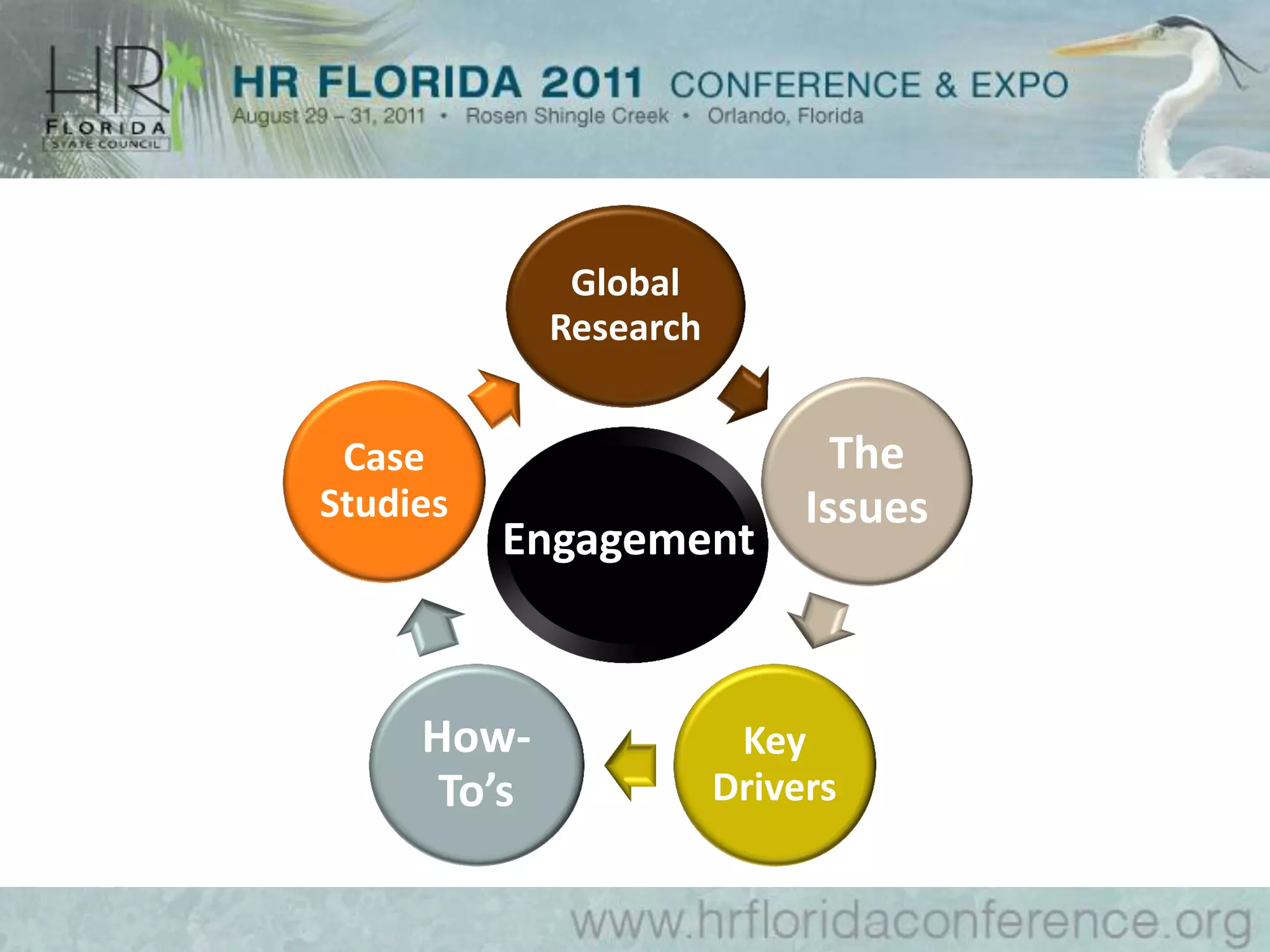 HR FLORIDA STATE COUNCIL

HR FLORIDA 2011 CONFERENCE & EXPO
August 29 – 31, 2011 • Rosen Shingle Creek • Orlando, Florida

Global Research

The Issues

Key Drivers

How-To's

Case Studies

Engagement

www.hrfloridaconference.org